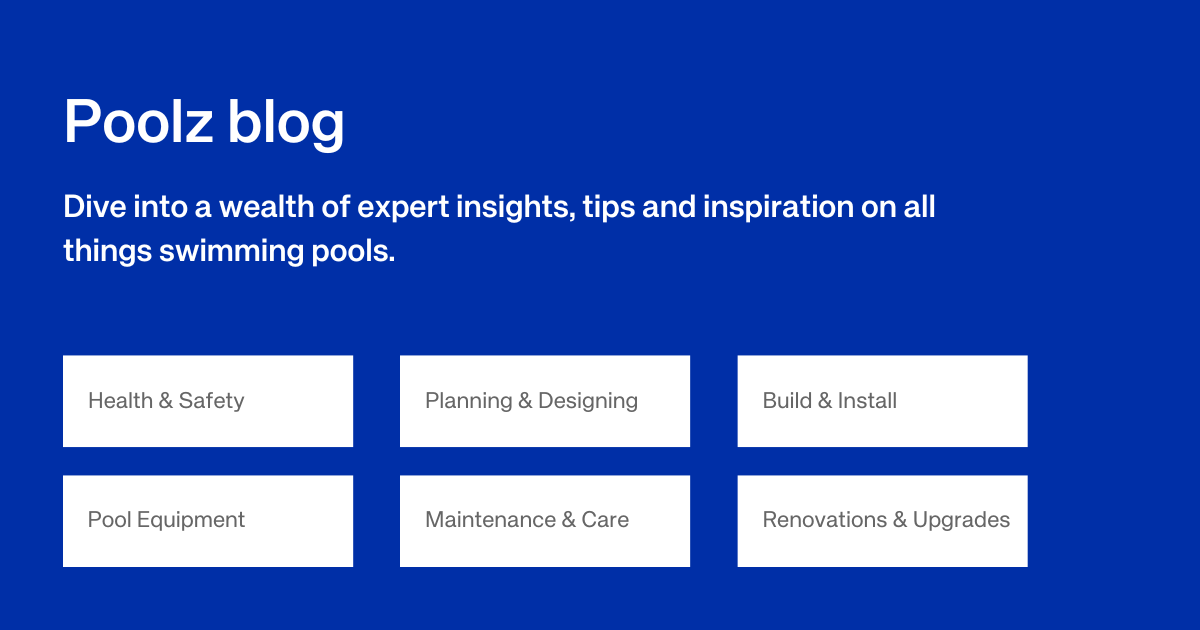 Poolz blog

Dive into a wealth of expert insights, tips and inspiration on all things swimming pools.

Health & Safety

Planning & Designing

Build & Install

Pool Equipment

Maintenance & Care

Renovations & Upgrades